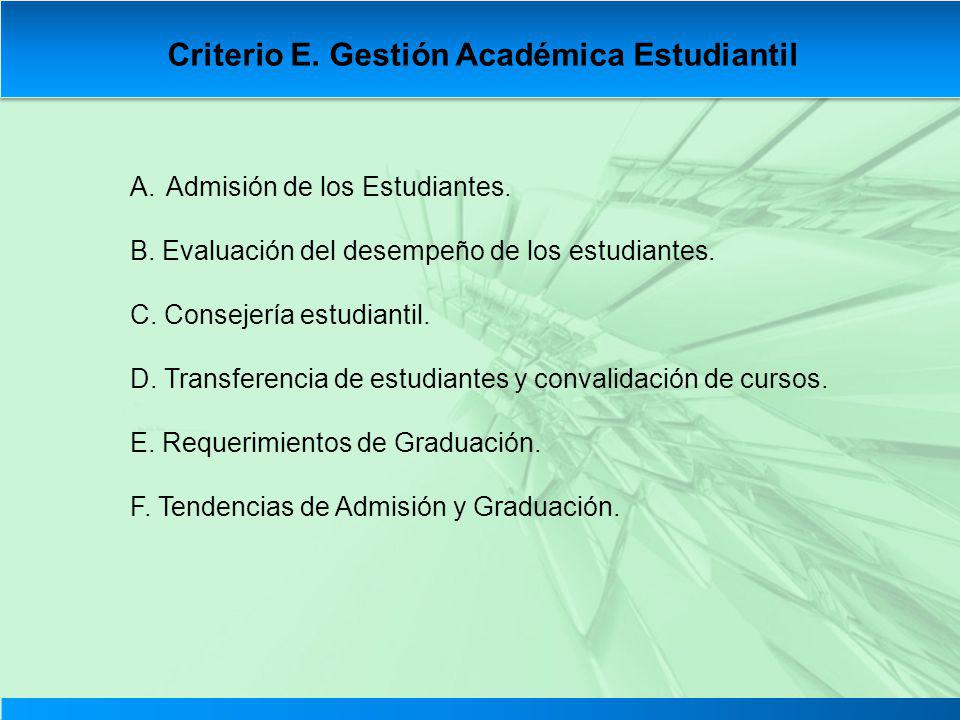 Criterio E. Gestión Académica Estudiantil

A. Admisión de los Estudiantes.

B. Evaluación del desempeño de los estudiantes.

C. Consejería estudiantil.

D. Transferencia de estudiantes y convalidación de cursos.

E. Requerimientos de Graduación.

F. Tendencias de Admisión y Graduación.